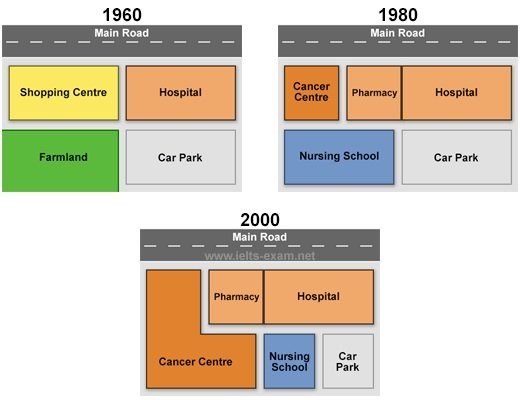 1960

Main Road

Shopping Centre

Hospital

Farmland

Car Park

1980

Main Road

Cancer Centre

Pharmacy

Hospital

Nursing School

Car Park

2000

Main Road

www.ielts-exam.net

Pharmacy

Hospital

Cancer Centre

Nursing School

Car Park